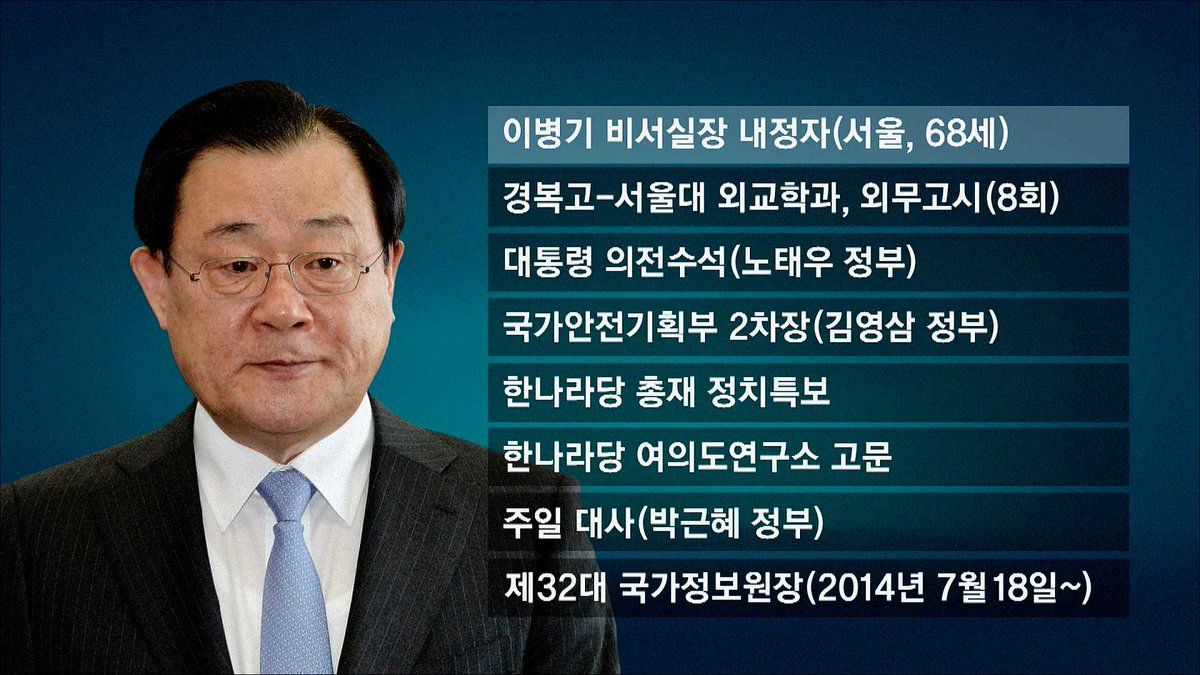 이병기 비서실장 내정자(서울, 68세)

경복고-서울대 외교학과, 외무고시(8회)

대통령 의전수석(노태우 정부)

국가안전기획부 2차장(김영삼 정부)

한나라당 총재 정치특보

한나라당 여의도연구소 고문

주일 대사(박근혜 정부)

제32대 국가정보원장(2014년 7월18일~)